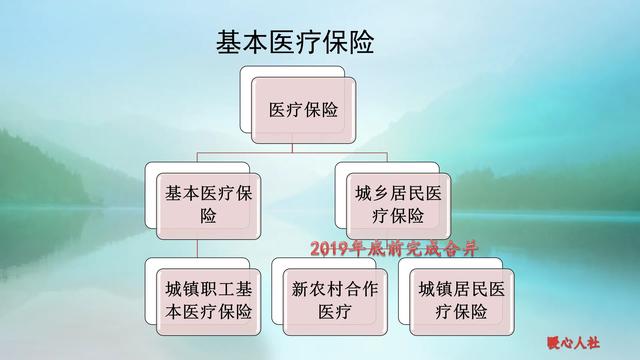 基本医疗保险

医疗保险

基本医疗保险

城乡居民医疗保险

2019年底前完成合并

城镇职工基本医疗保险

新农村合作医疗

城镇居民医疗保险

暖心人社